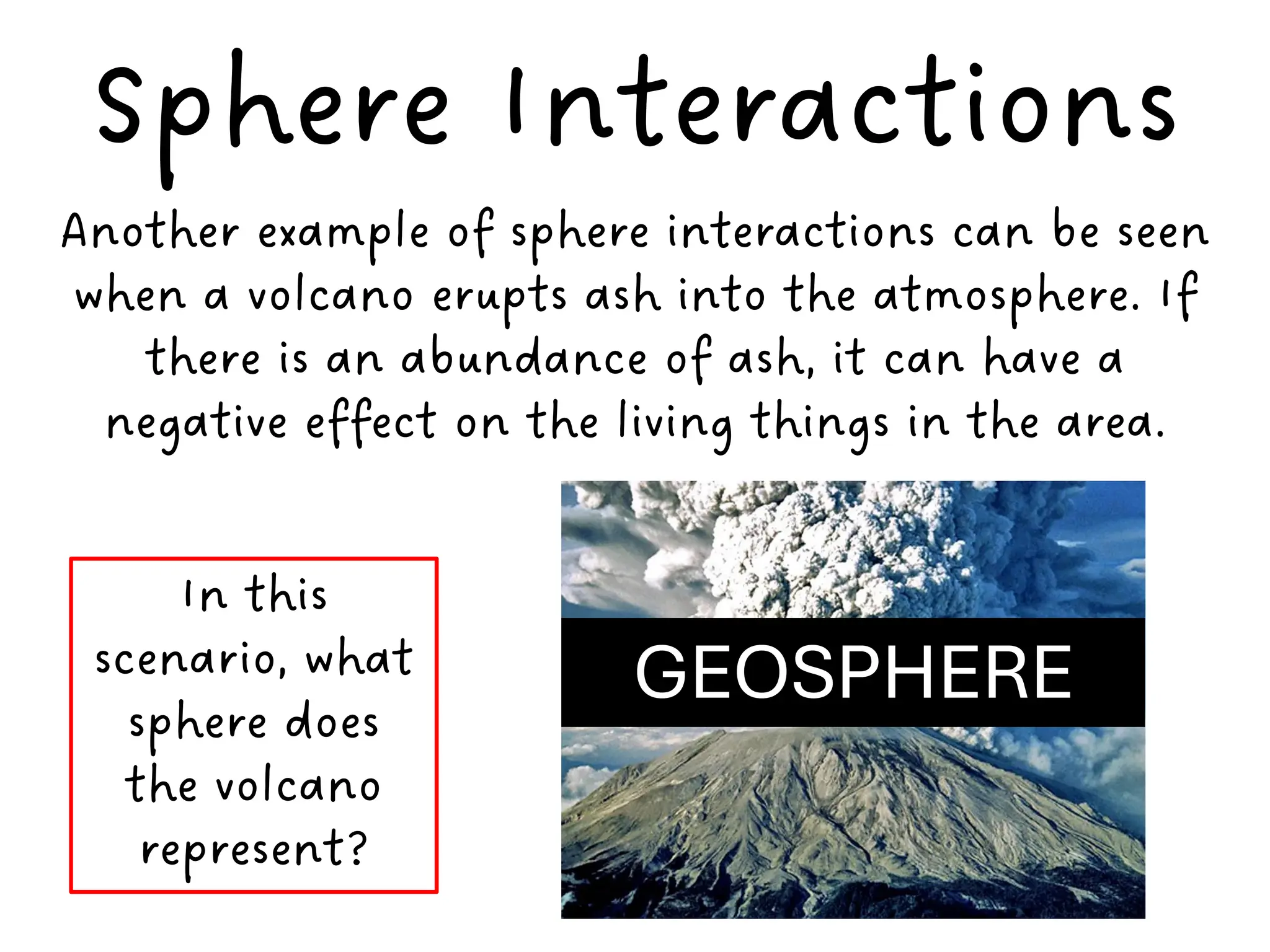 Sphere Interactions

Another example of sphere interactions can be seen when a volcano erupts ash into the atmosphere. If there is an abundance of ash, it can have a negative effect on the living things in the area.

In this scenario, what sphere does the volcano represent?

GEOSPHERE